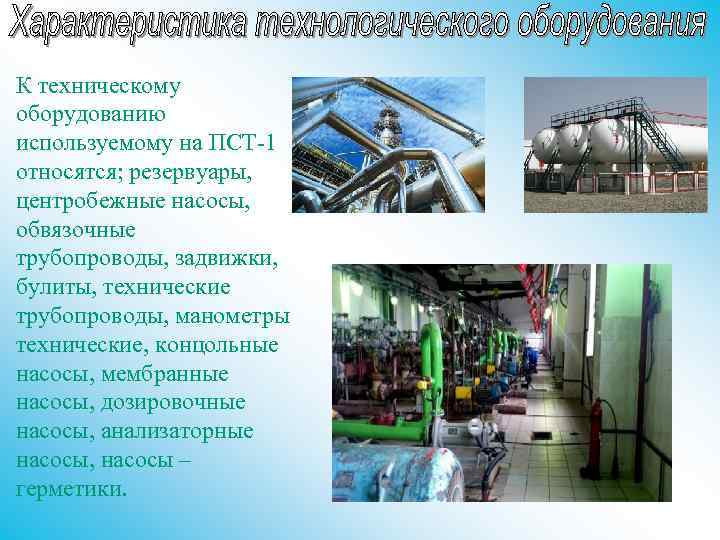 Характеристика технологического оборудования

К техническому оборудованию используемому на ПСТ-1 относятся; резервуары, центробежные насосы, обвязочные трубопроводы, задвижки, булиты, технические трубопроводы, манометры технические, концольные насосы, мембранные насосы, дозировочные насосы, анализаторные насосы, насосы – герметики.